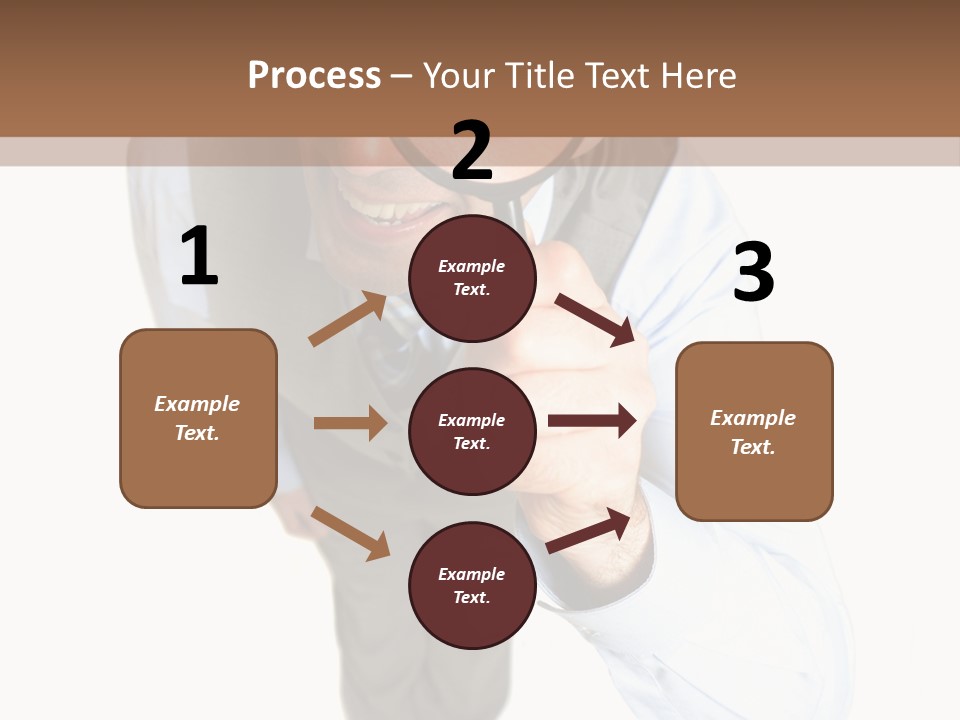 Process – Your Title Text Here

1

Example Text.

2

Example Text.

Example Text.

Example Text.

3

Example Text.